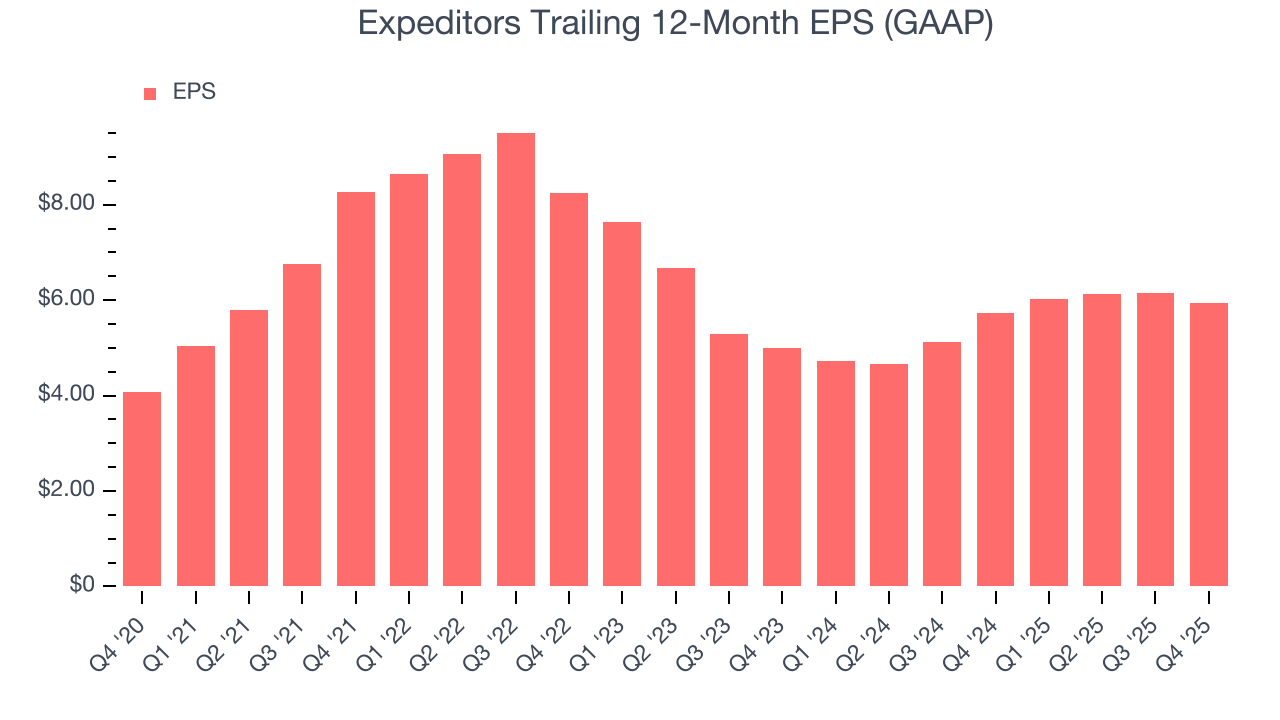 Expeditors Trailing 12-Month EPS (GAAP)

EPS

$8.00
$6.00
$4.00
$2.00
$0

Q4 '20
Q1 '21
Q2 '21
Q3 '21
Q4 '21
Q1 '22
Q2 '22
Q3 '22
Q4 '22
Q1 '23
Q2 '23
Q3 '23
Q4 '23
Q1 '24
Q2 '24
Q3 '24
Q4 '24
Q1 '25
Q2 '25
Q3 '25
Q4 '25